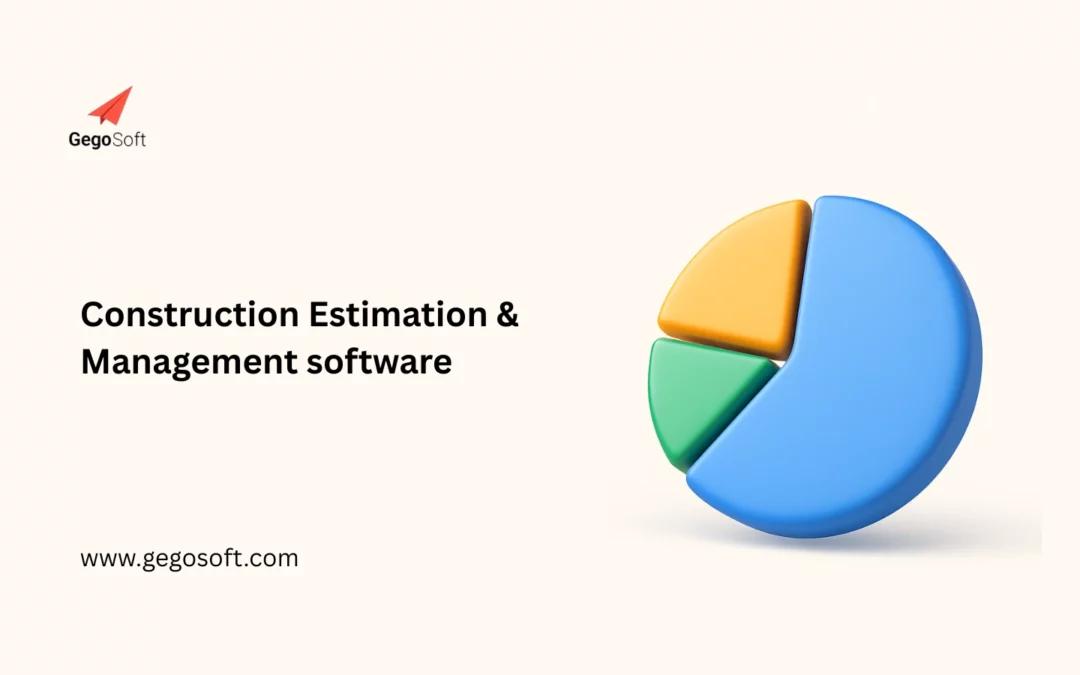 GegoSoft

Construction Estimation & Management software

www.gegosoft.com